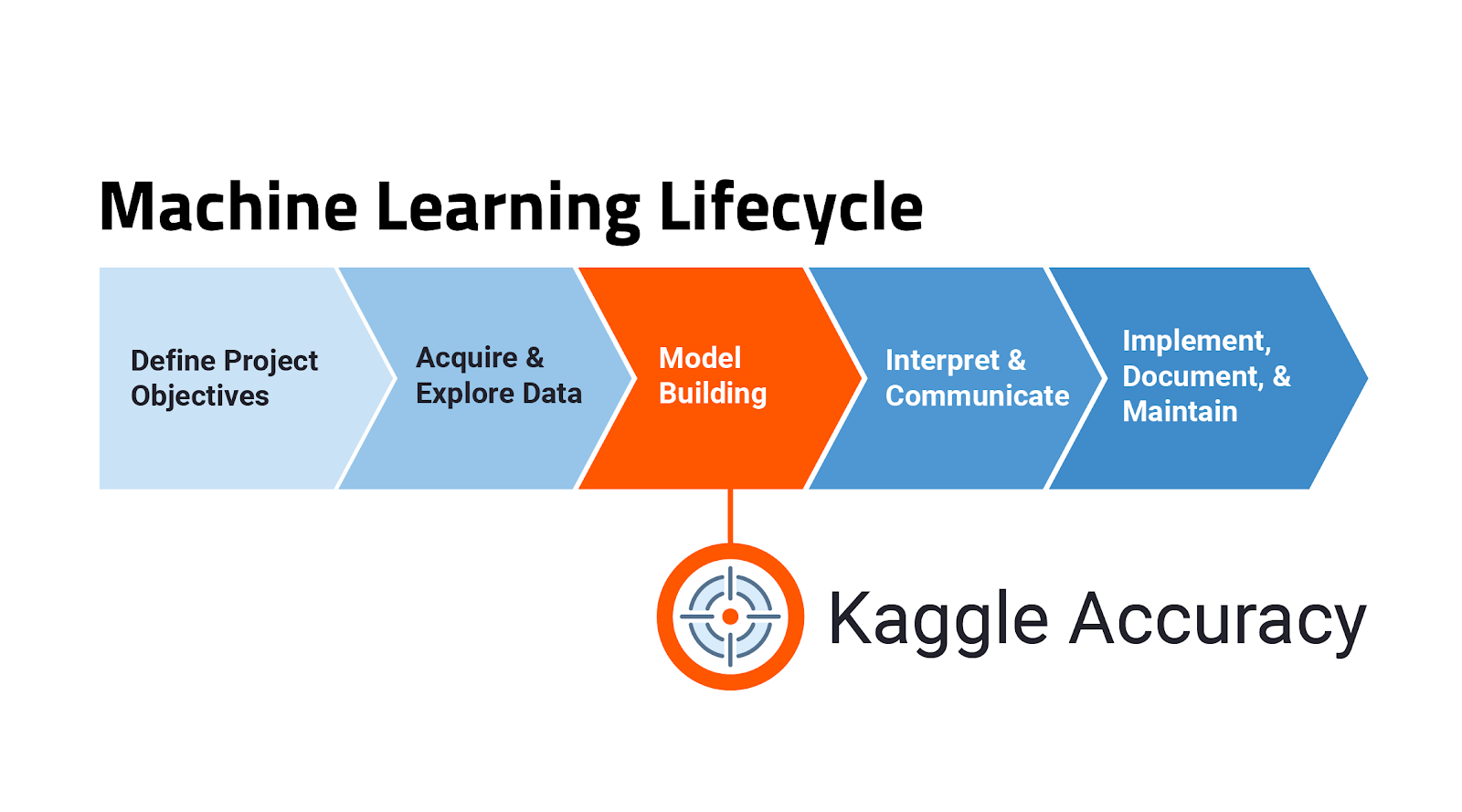 Machine Learning Lifecycle

Define Project Objectives

Acquire & Explore Data

Model Building

Interpret & Communicate

Implement, Document, & Maintain

Kaggle Accuracy